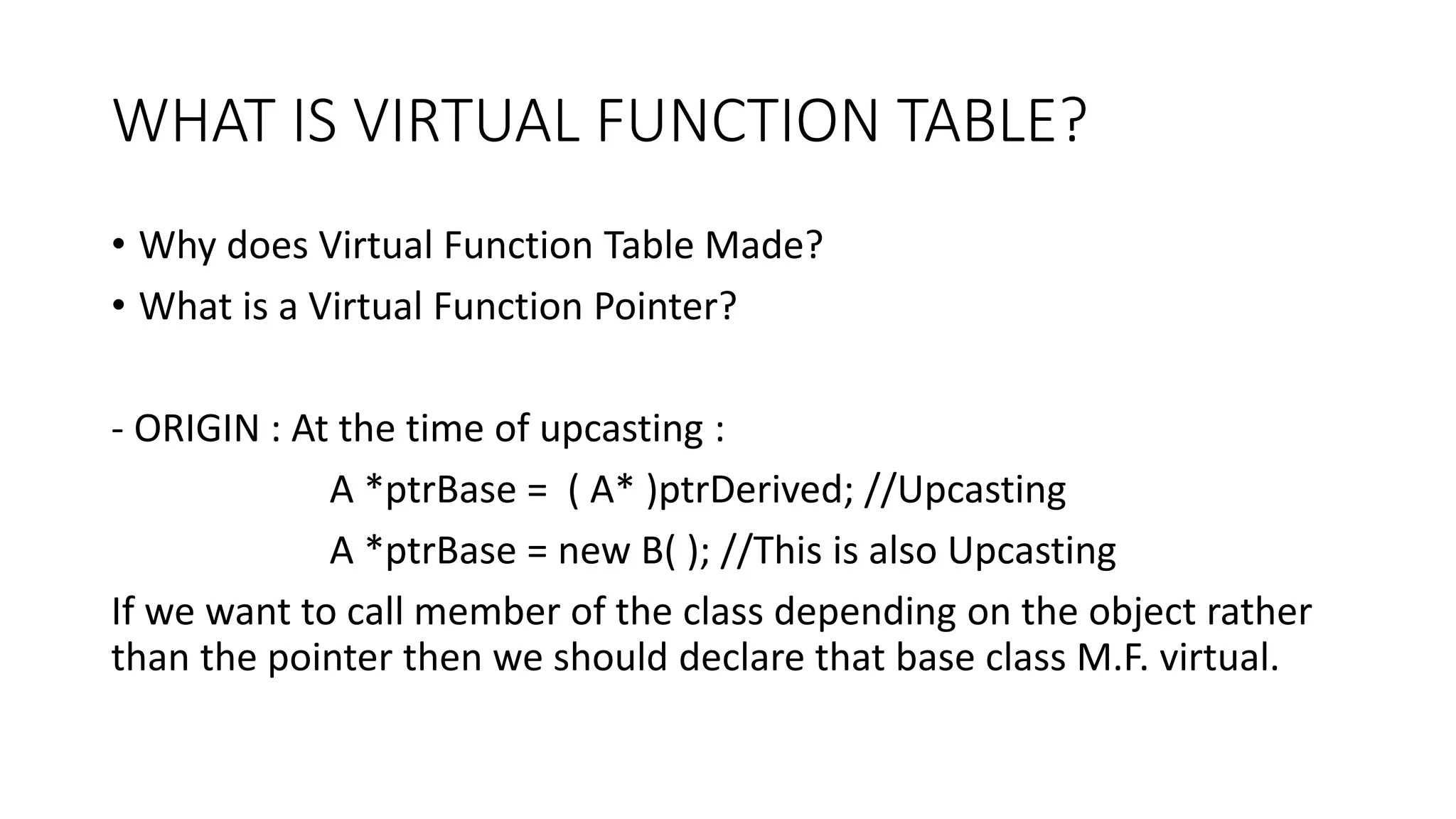 WHAT IS VIRTUAL FUNCTION TABLE?

• Why does Virtual Function Table Made?
• What is a Virtual Function Pointer?

- ORIGIN : At the time of upcasting :

A *ptrBase = ( A* )ptrDerived; //Upcasting

A *ptrBase = new B( ); //This is also Upcasting

If we want to call member of the class depending on the object rather than the pointer then we should declare that base class M.F. virtual.